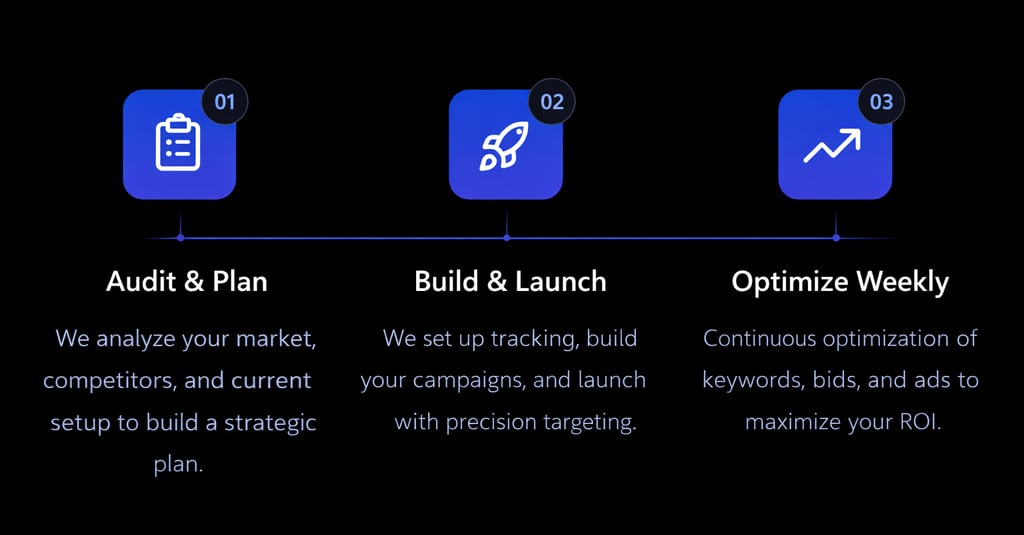 01

Audit & Plan

We analyze your market, competitors, and current setup to build a strategic plan.

02

Build & Launch

We set up tracking, build your campaigns, and launch with precision targeting.

03

Optimize Weekly

Continuous optimization of keywords, bids, and ads to maximize your ROI.